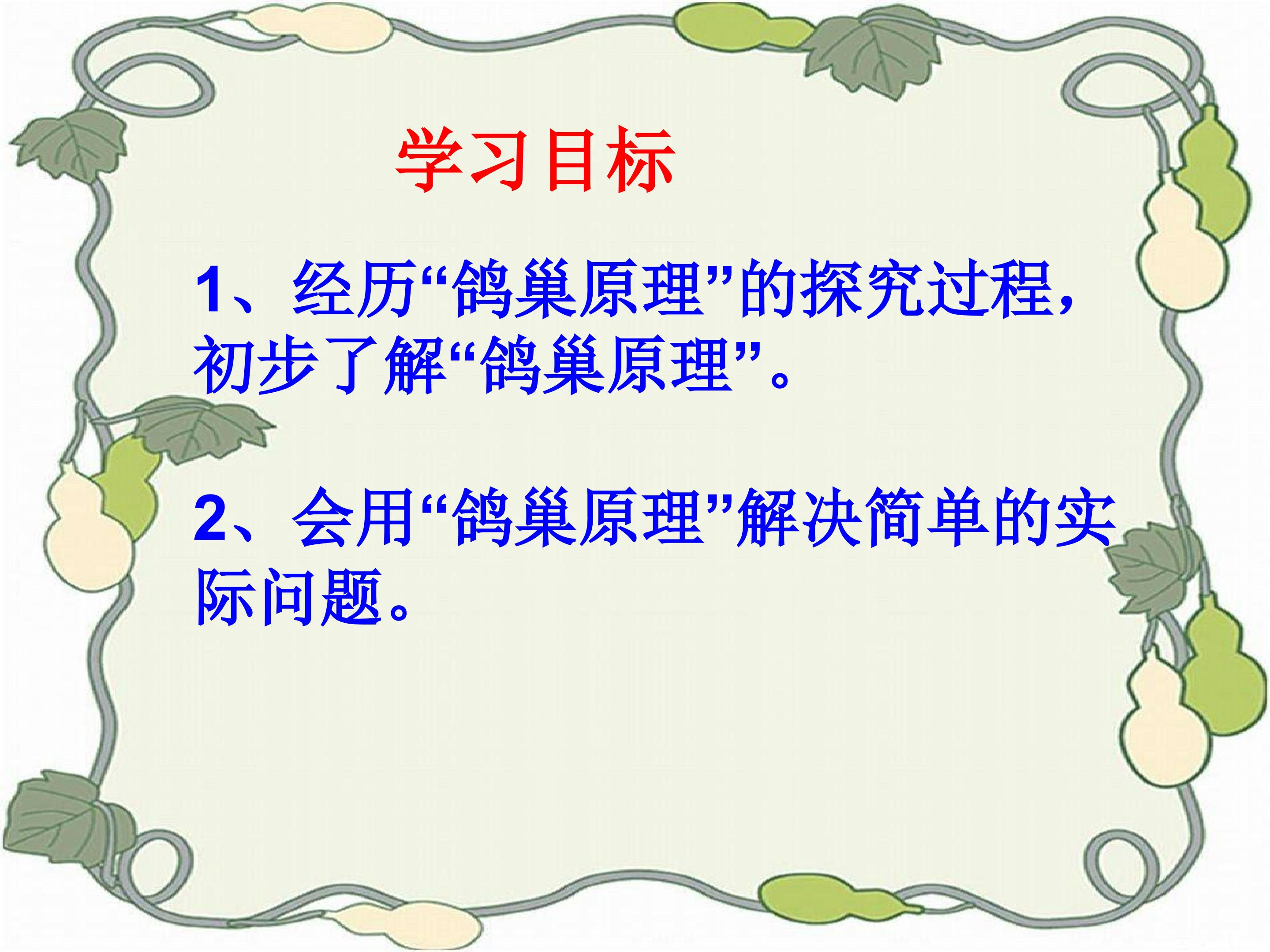 学习目标

1、经历“鸽巢原理”的探究过程，初步了解“鸽巢原理”。

2、会用“鸽巢原理”解决简单的实际问题。